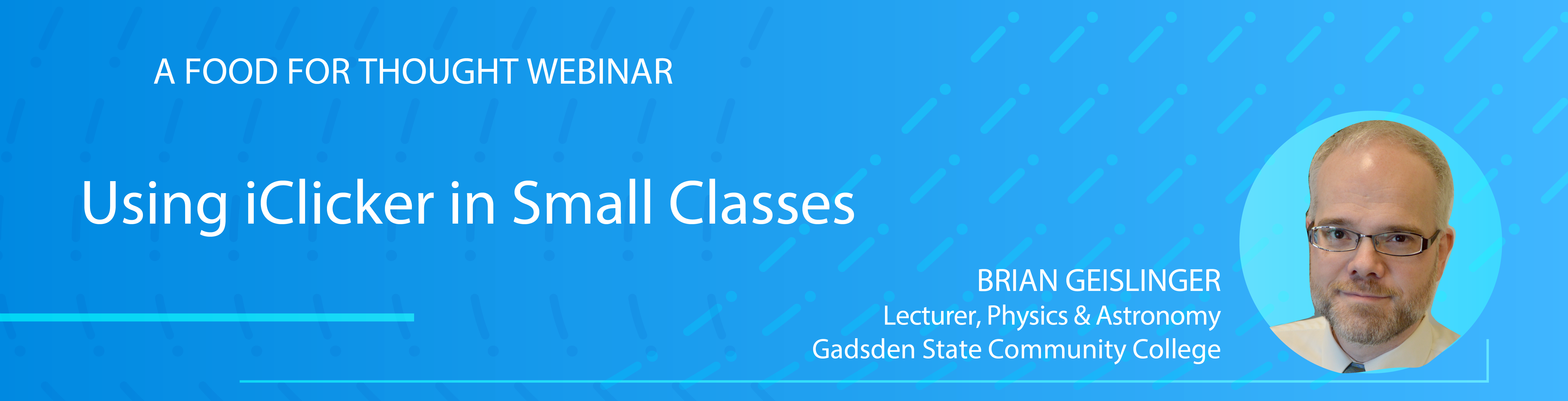 A FOOD FOR THOUGHT WEBINAR

Using iClicker in Small Classes

BRIAN GEISLINGER
Lecturer, Physics & Astronomy
Gadsden State Community College